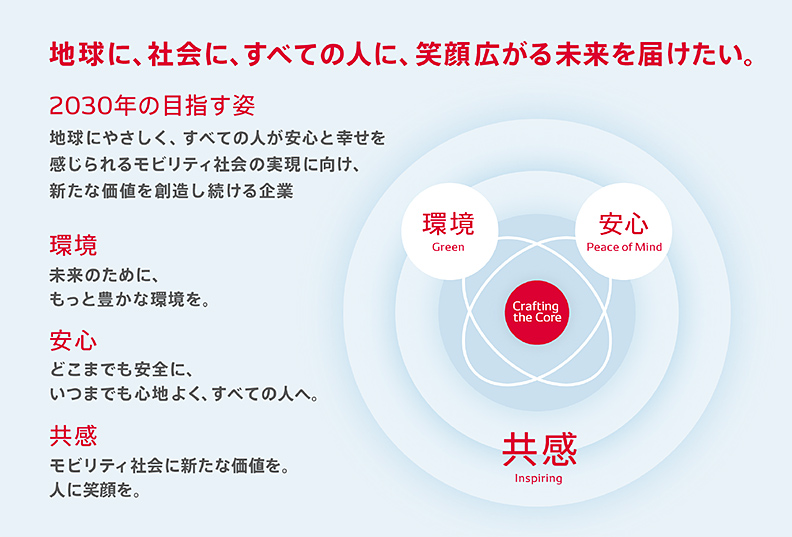 地球に、社会に、すべての人に、笑顔広がる未来を届けたい。

2030年の目指す姿

地球にやさしく、すべての人が安心と幸せを感じられるモビリティ社会の実現に向け、新たな価値を創造し続ける企業

環境

未来のために、もっと豊かな環境を。

安心

どこまでも安全に、いつまでも心地よく、すべての人へ。

共感

モビリティ社会に新たな価値を。人に笑顔を。

環境
Green

安心
Peace of Mind

Crafting the Core

共感
Inspiring